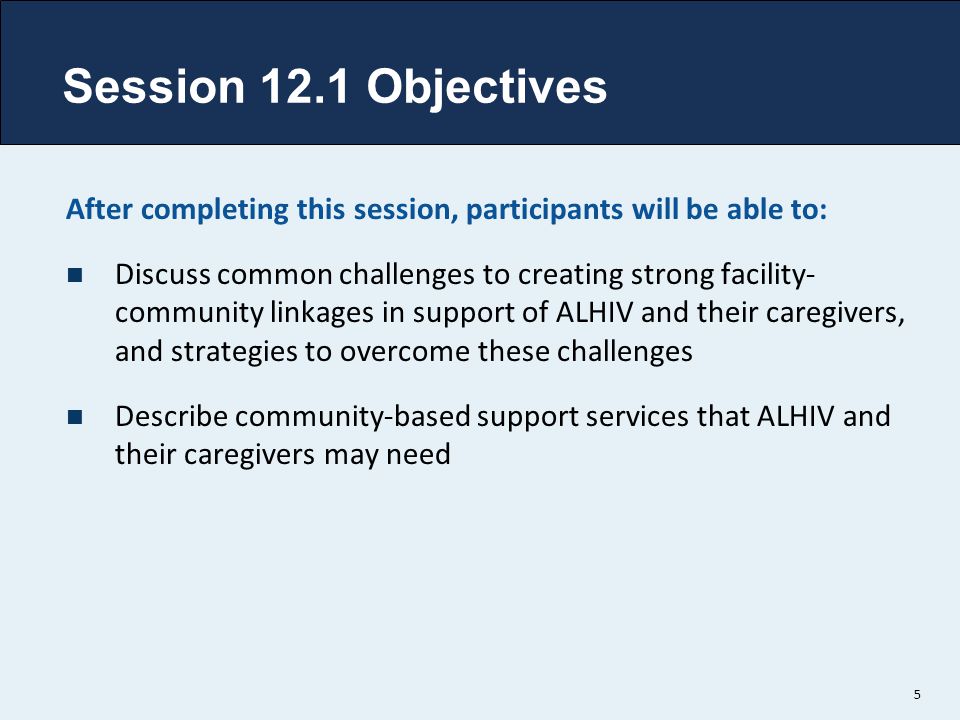 Session 12.1 Objectives

After completing this session, participants will be able to:

■ Discuss common challenges to creating strong facility-community linkages in support of ALHIV and their caregivers, and strategies to overcome these challenges

■ Describe community-based support services that ALHIV and their caregivers may need

5